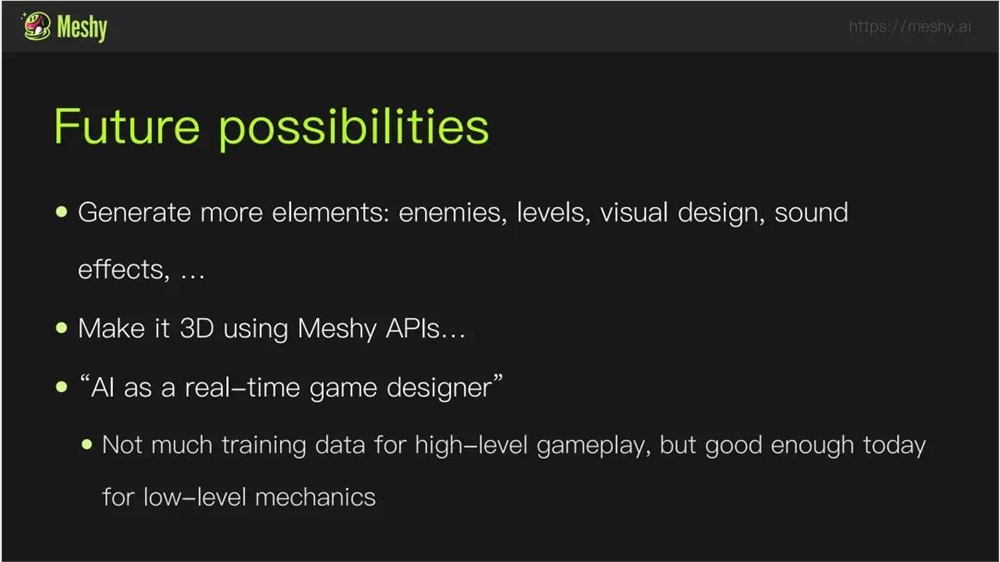 Meshy

https://meshy.ai

Future possibilities

• Generate more elements: enemies, levels, visual design, sound effects, …

• Make it 3D using Meshy APIs…

• “AI as a real-time game designer”

• Not much training data for high-level gameplay, but good enough today for low-level mechanics